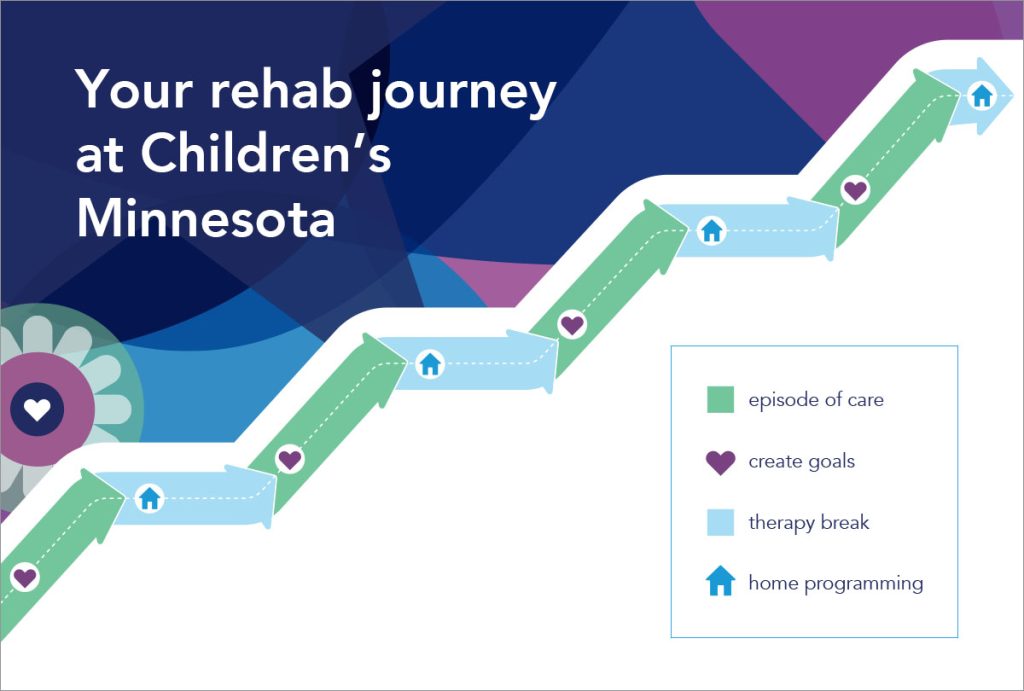 Your rehab journey at Children's Minnesota

episode of care

create goals

therapy break

home programming